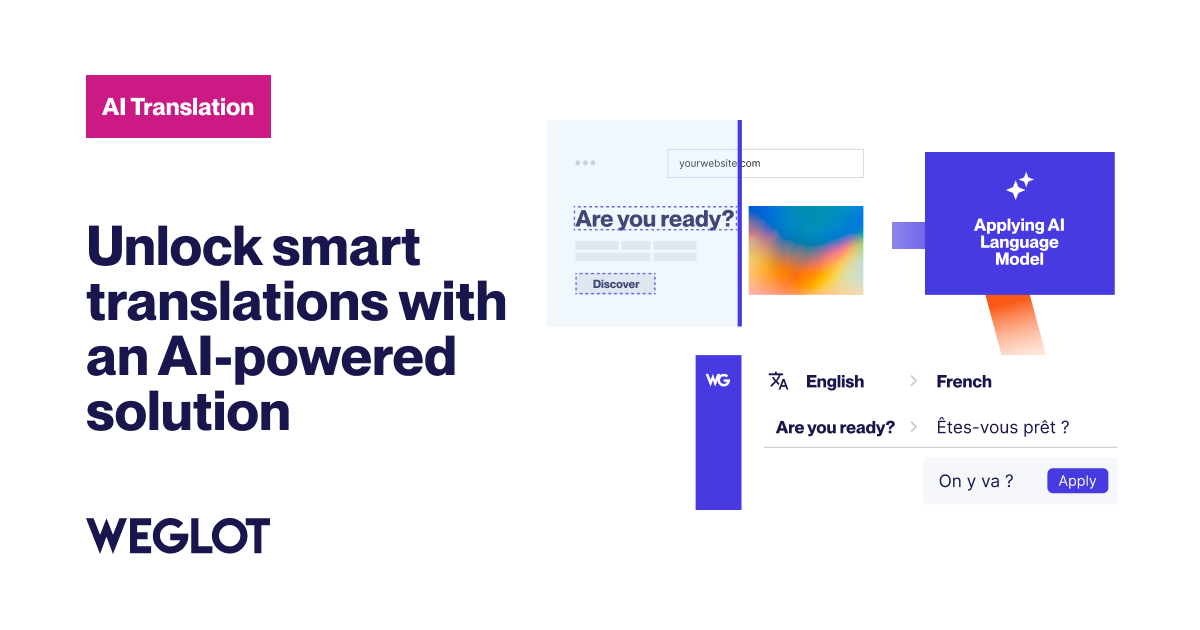 AI Translation

Unlock smart translations with an AI-powered solution

WEGLOT

yourwebsite.com

Are you ready?

Discover

Applying AI Language Model

WG

English > French

Are you ready? > Êtes-vous prêt ?

On y va ? Apply